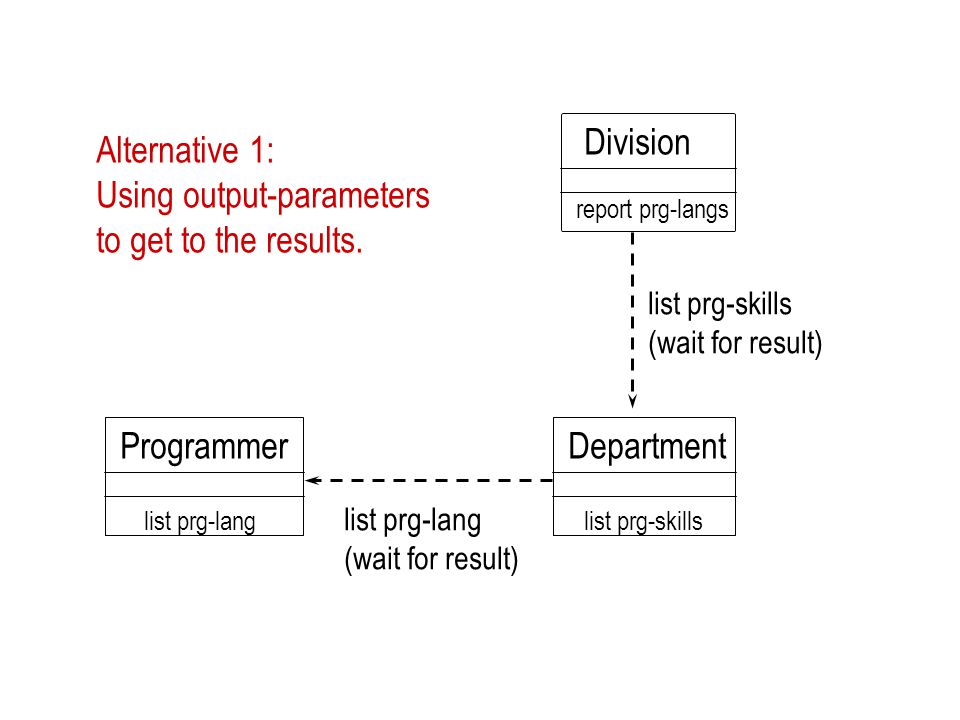 Alternative 1:
Using output-parameters to get to the results.

Division

report prg-langs

list prg-skills
(wait for result)

Programmer

list prg-lang

list prg-lang
(wait for result)

Department

list prg-skills